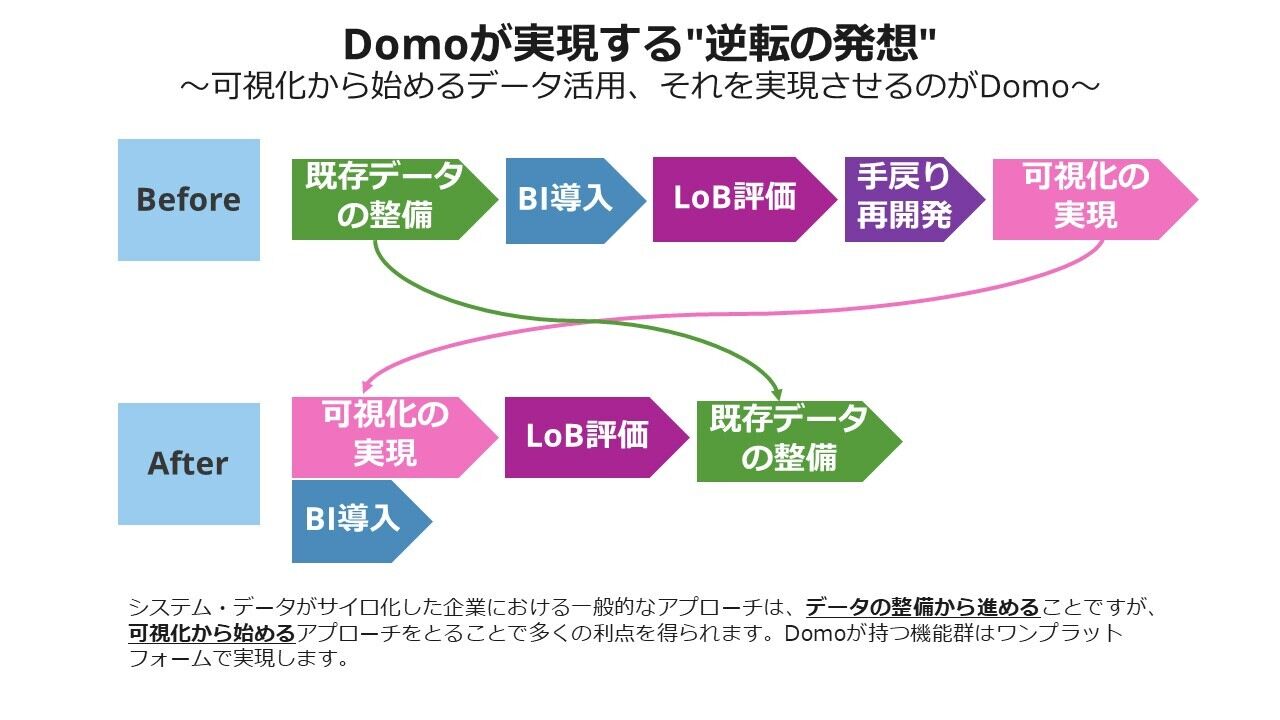 Domoが実現する"逆転の発想"
～可視化から始めるデータ活用、それを実現させるのがDomo～

Before

既存データの整備

BI導入

LoB評価

手戻り再開発

可視化の実現

After

可視化の実現

LoB評価

既存データの整備

BI導入

システム・データがサイロ化した企業における一般的なアプローチは、データの整備から進めることですが、可視化から始めるアプローチをとることで多くの利点を得られます。Domoが持つ機能群はワンプラットフォームで実現します。